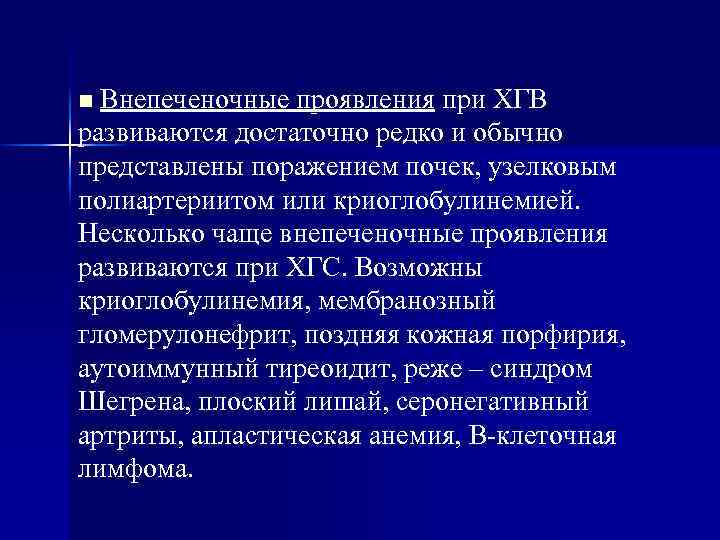 ■ Внепеченочные проявления при ХГВ развиваются достаточно редко и обычно представлены поражением почек, узелковым полиартериитом или криоглобулинемией. Несколько чаще внепеченочные проявления развиваются при ХГС. Возможны криоглобулинемия, мембранозный гломерулонефрит, поздняя кожная порфирия, аутоиммунный тиреоидит, реже – синдром Шегрена, плоский лишай, серонегативный артриты, апластическая анемия, В-клеточная лимфома.